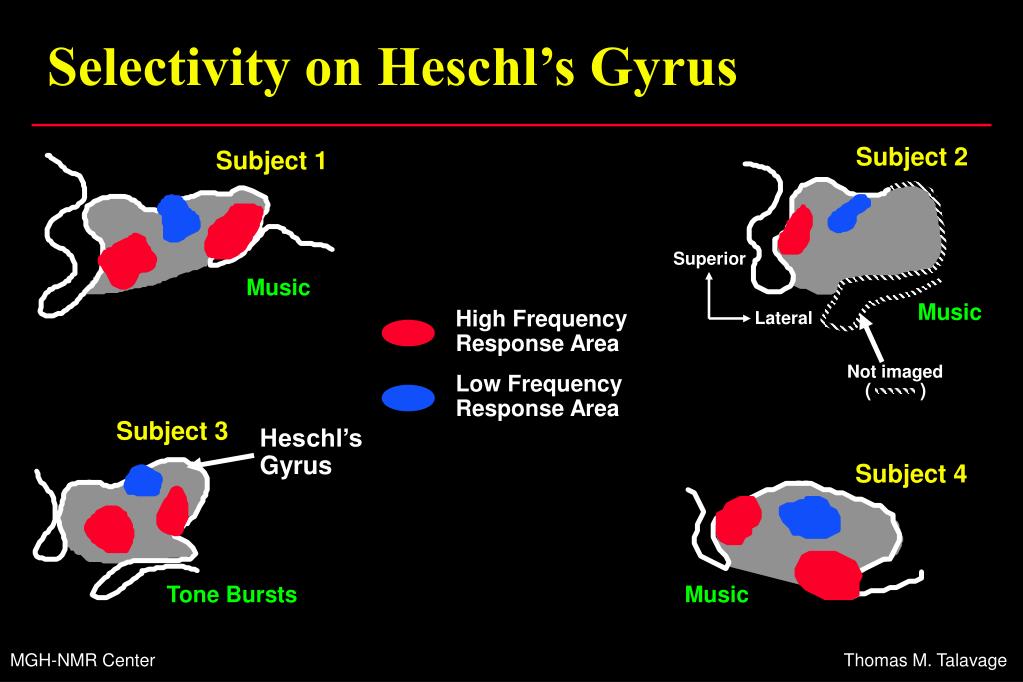 Selectivity on Heschl's Gyrus

Subject 1

Music

Subject 2

Superior

Lateral

Music

Not imaged
( )

High Frequency Response Area

Low Frequency Response Area

Subject 3

Heschl's Gyrus

Tone Bursts

Subject 4

Music

MGH-NMR Center

Thomas M. Talavage